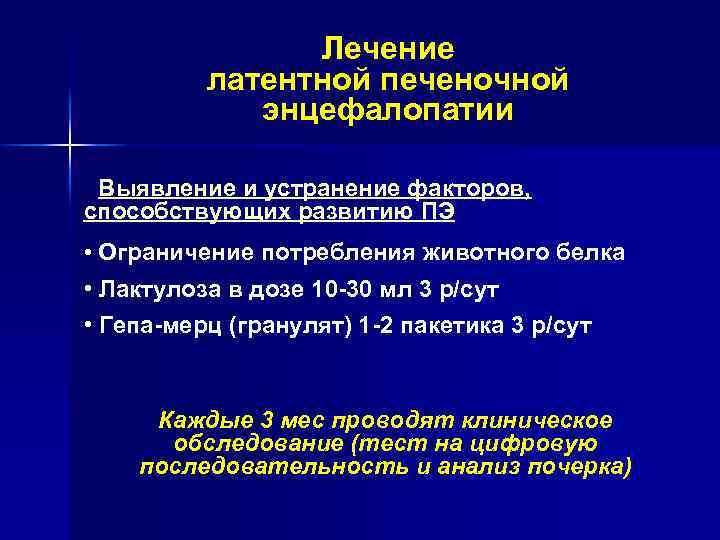 Лечение латентной печеночной энцефалопатии

Выявление и устранение факторов, способствующих развитию ПЭ

• Ограничение потребления животного белка

• Лактулоза в дозе 10-30 мл 3 р/сут

• Гепа-мерц (гранулят) 1-2 пакетика 3 р/сут

Каждые 3 мес проводят клиническое обследование (тест на цифровую последовательность и анализ почерка)